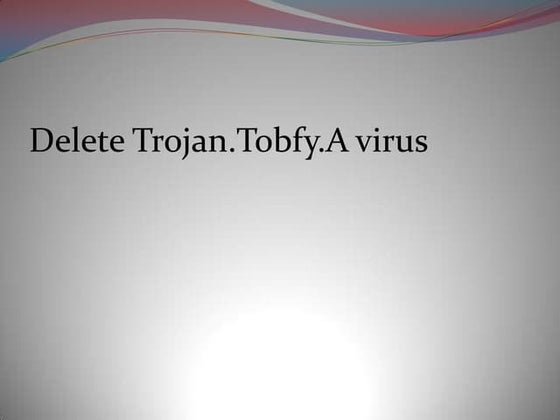 Delete Trojan.Tobfy.A virus